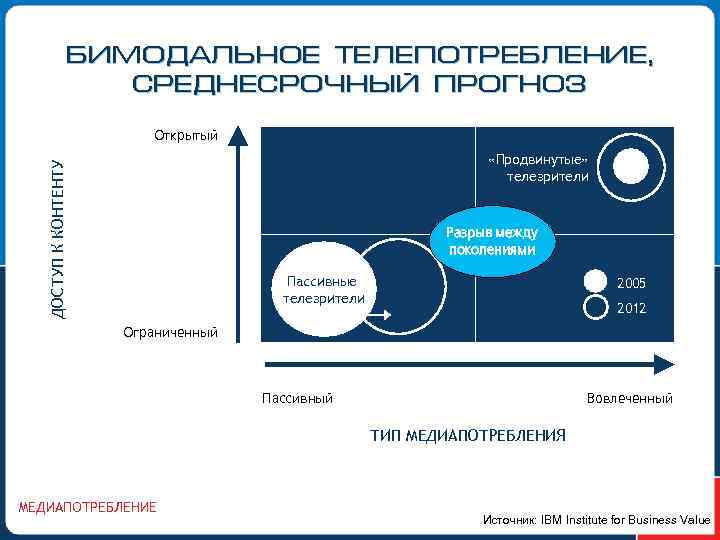 БИМОДАЛЬНОЕ ТЕЛЕПОТРЕБЛЕНИЕ, СРЕДНЕСРОЧНЫЙ ПРОГНОЗ

ДОСТУП К КОНТЕНТУ

Открытый

Ограниченный

«Продвинутые» телезрители

Разрыв между поколениями

Пассивные телезрители

2005

2012

Пассивный

Вовлеченный

ТИП МЕДИАПОТРЕБЛЕНИЯ

МЕДИАПОТРЕБЛЕНИЕ

Источник: IBM Institute for Business Value